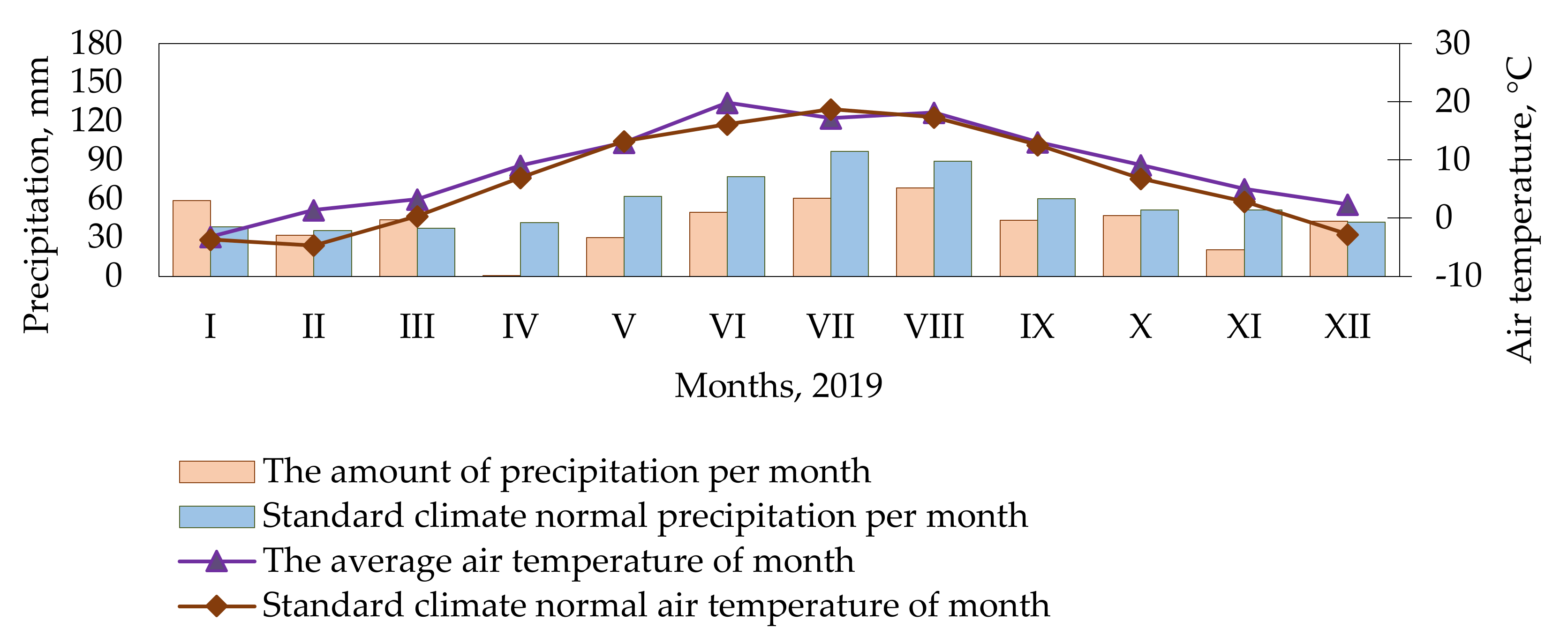 Precipitation, mm
180
150
120
90
60
30
0

30
20
10
0
-10
Air temperature, °C

I II III IV V VI VII VIII IX X XI XII

Months, 2019

The amount of precipitation per month
Standard climate normal precipitation per month
The average air temperature of month
Standard climate normal air temperature of month